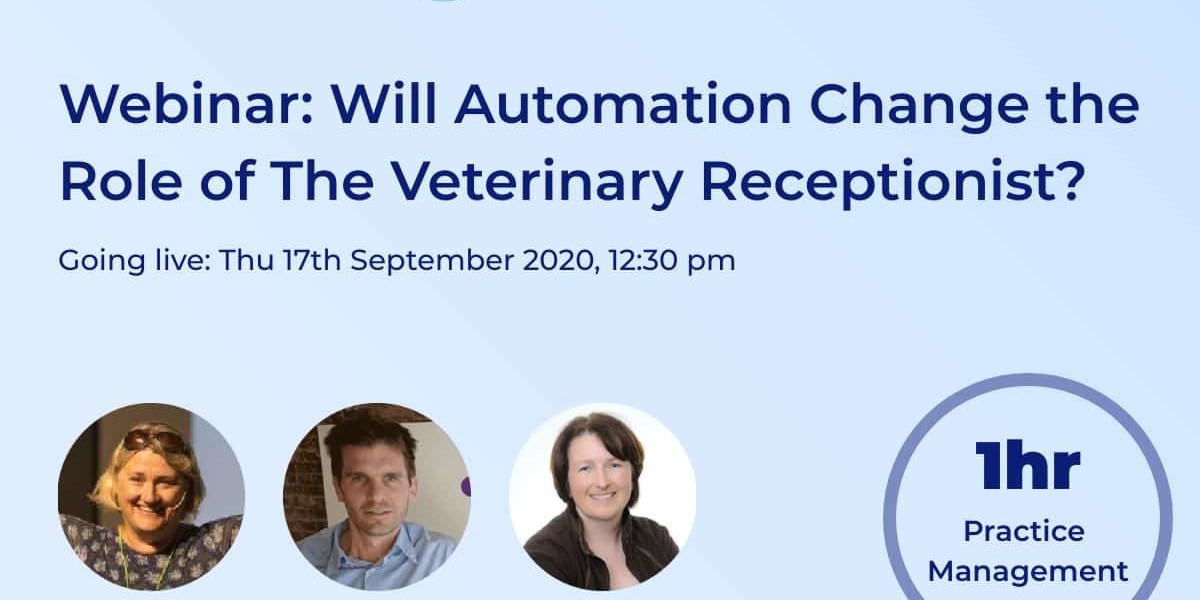 Webinar: Will Automation Change the Role of The Veterinary Receptionist?

Going live: Thu 17th September 2020, 12:30 pm

1hr
Practice Management